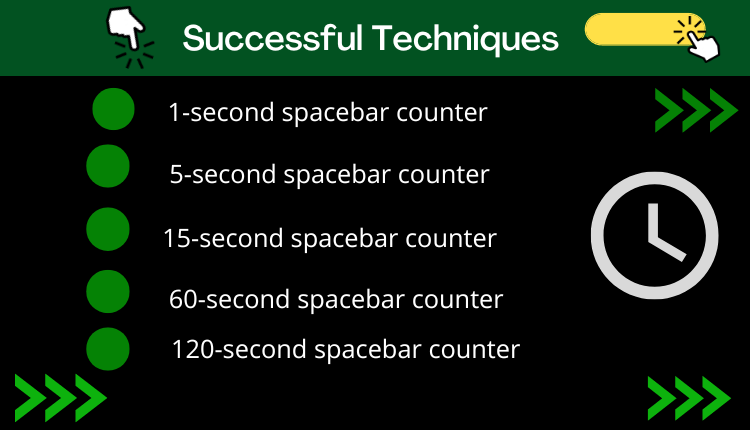 Successful Techniques

1-second spacebar counter

5-second spacebar counter

15-second spacebar counter

60-second spacebar counter

120-second spacebar counter